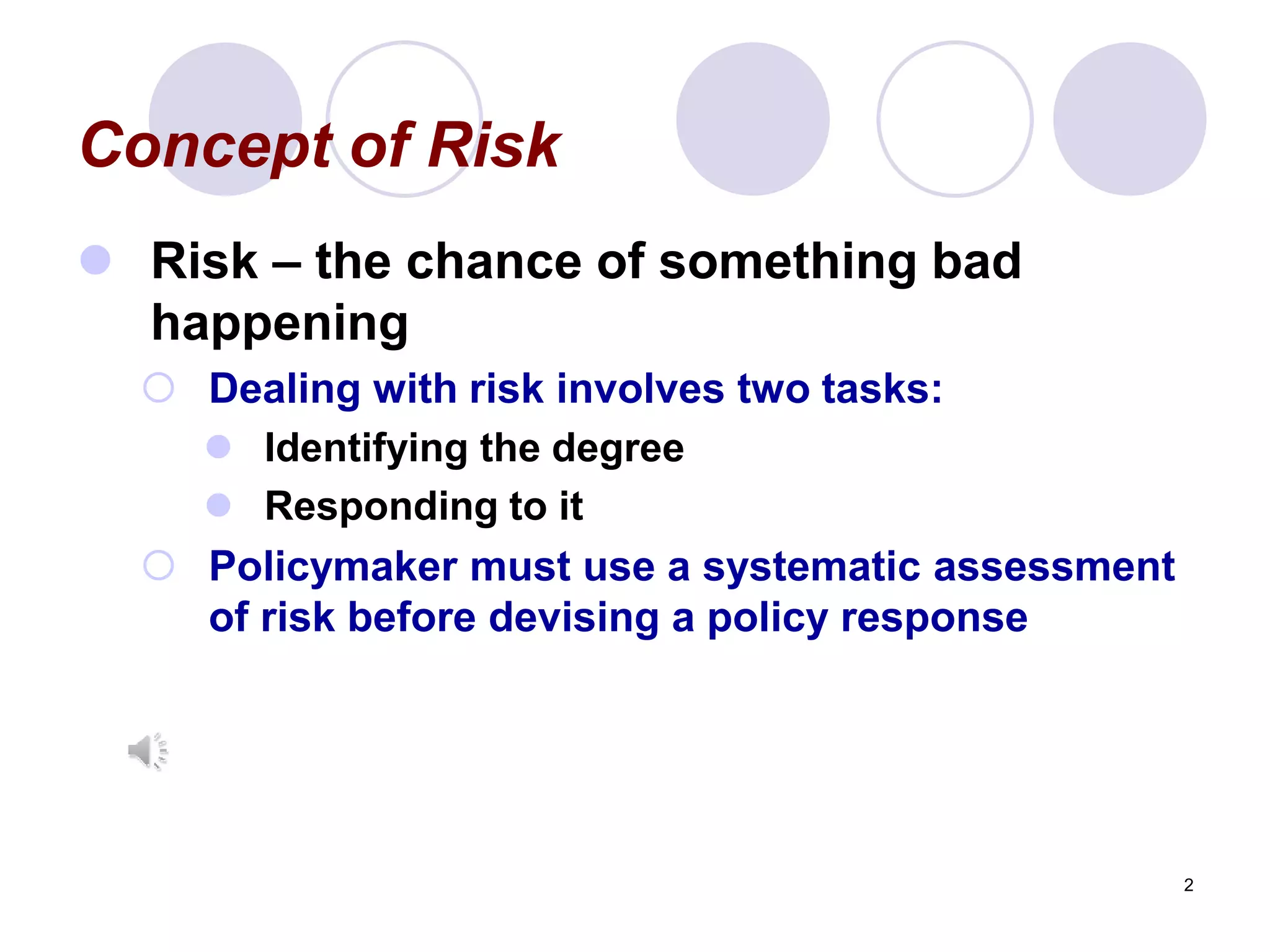 Concept of Risk

Risk – the chance of something bad happening

Dealing with risk involves two tasks:

Identifying the degree

Responding to it

Policymaker must use a systematic assessment of risk before devising a policy response

2